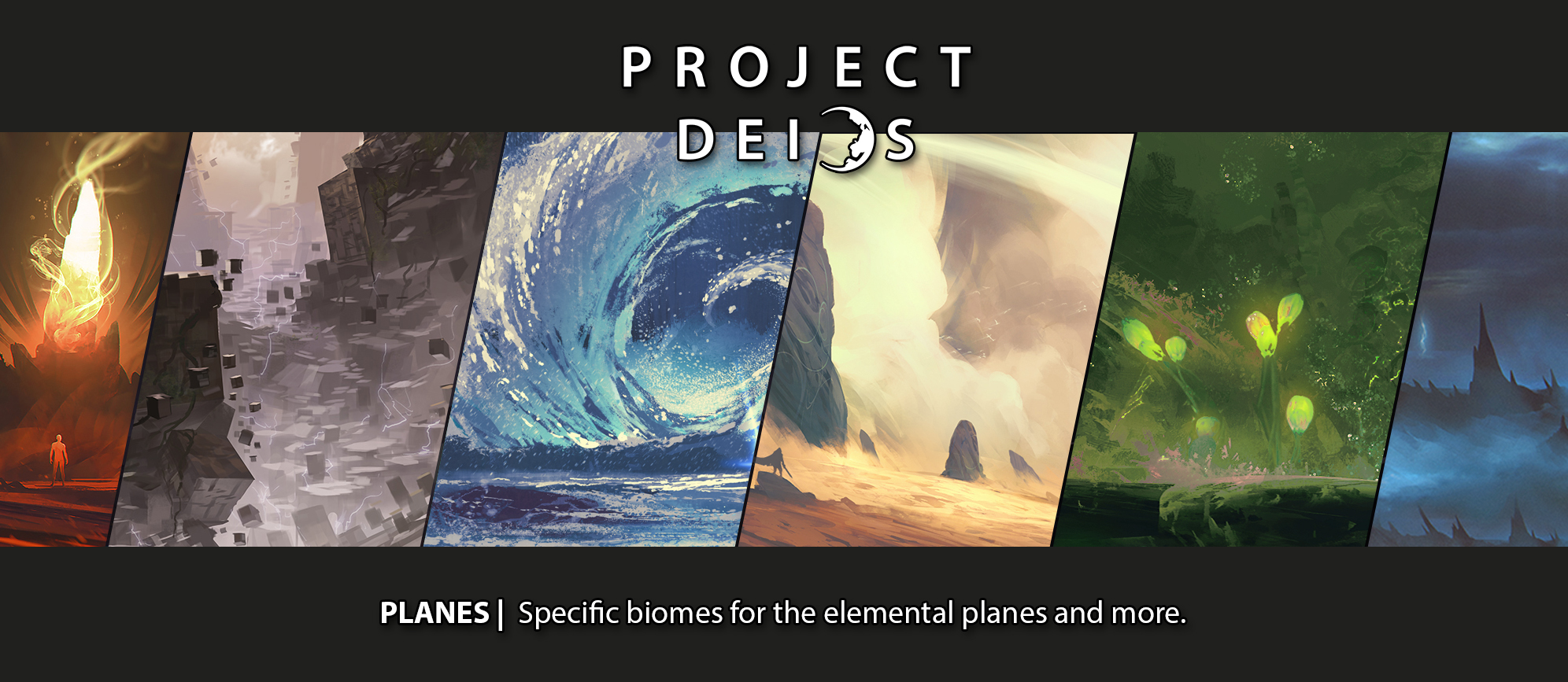 PROJECT
DEIOS

PLANES | Specific biomes for the elemental planes and more.